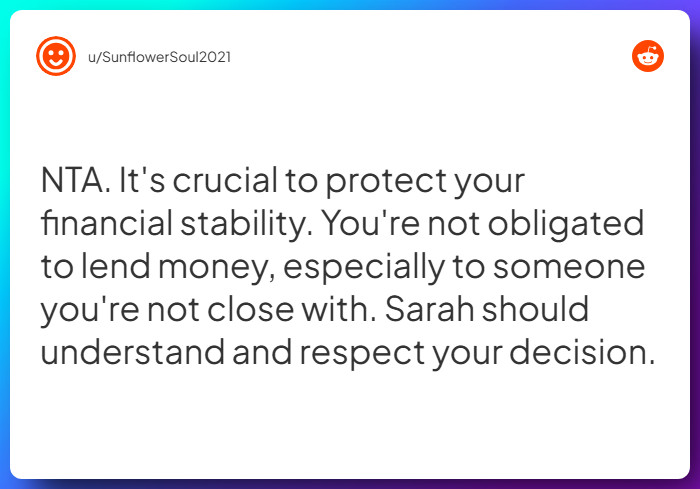 u/SunflowerSoul2021

NTA. It's crucial to protect your financial stability. You're not obligated to lend money, especially to someone you're not close with. Sarah should understand and respect your decision.